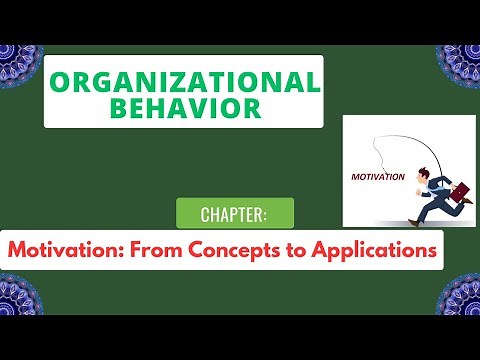 ORGANIZATIONAL BEHAVIOR

MOTIVATION

CHAPTER:

Motivation: From Concepts to Applications